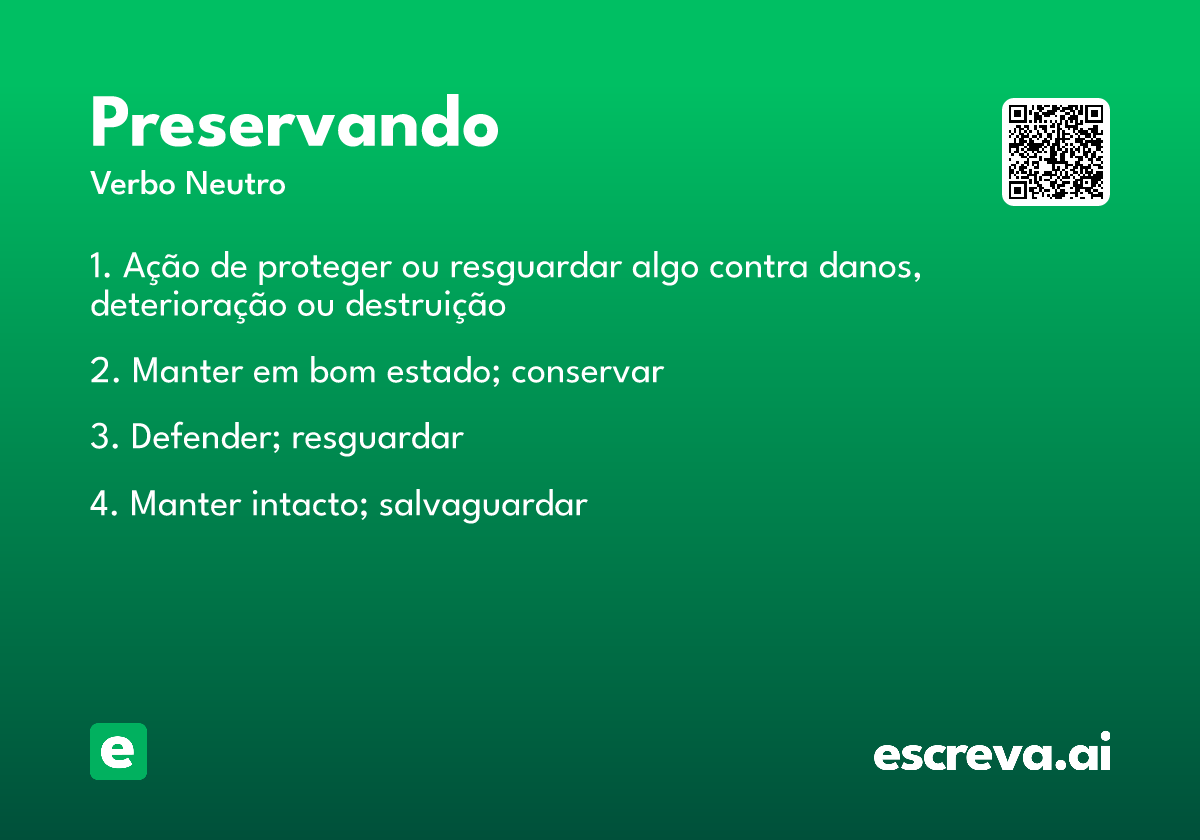 Preservando
Verbo Neutro

1. Ação de proteger ou resguardar algo contra danos, deterioração ou destruição

2. Manter em bom estado; conservar

3. Defender; resguardar

4. Manter intacto; salvaguardar

e

escreva.ai